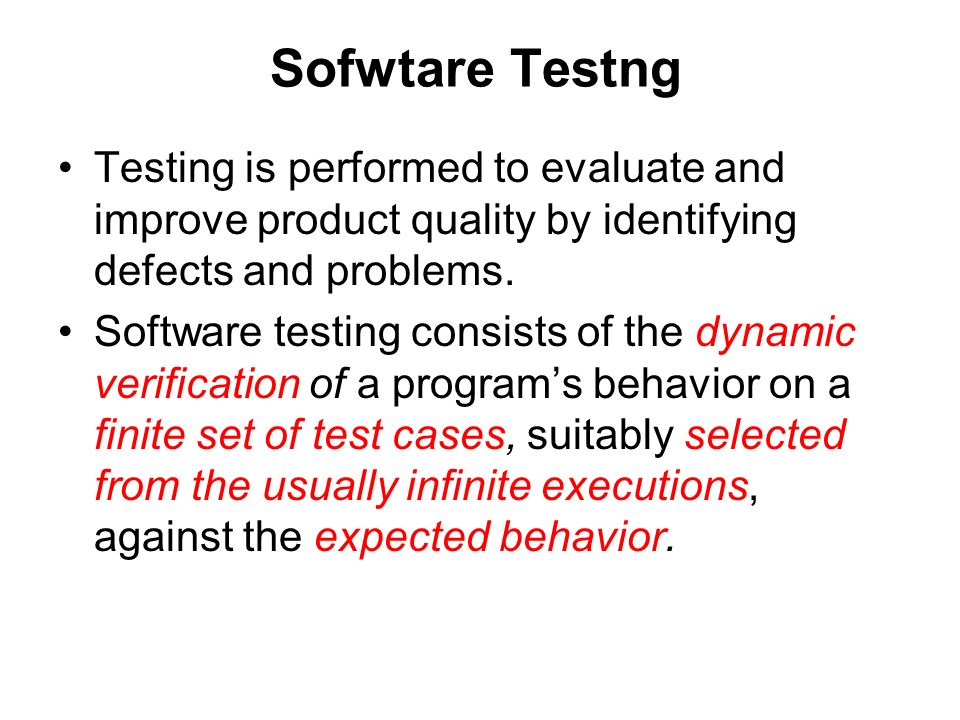 Sofwtare Testng

• Testing is performed to evaluate and improve product quality by identifying defects and problems.

• Software testing consists of the dynamic verification of a program's behavior on a finite set of test cases, suitably selected from the usually infinite executions, against the expected behavior.